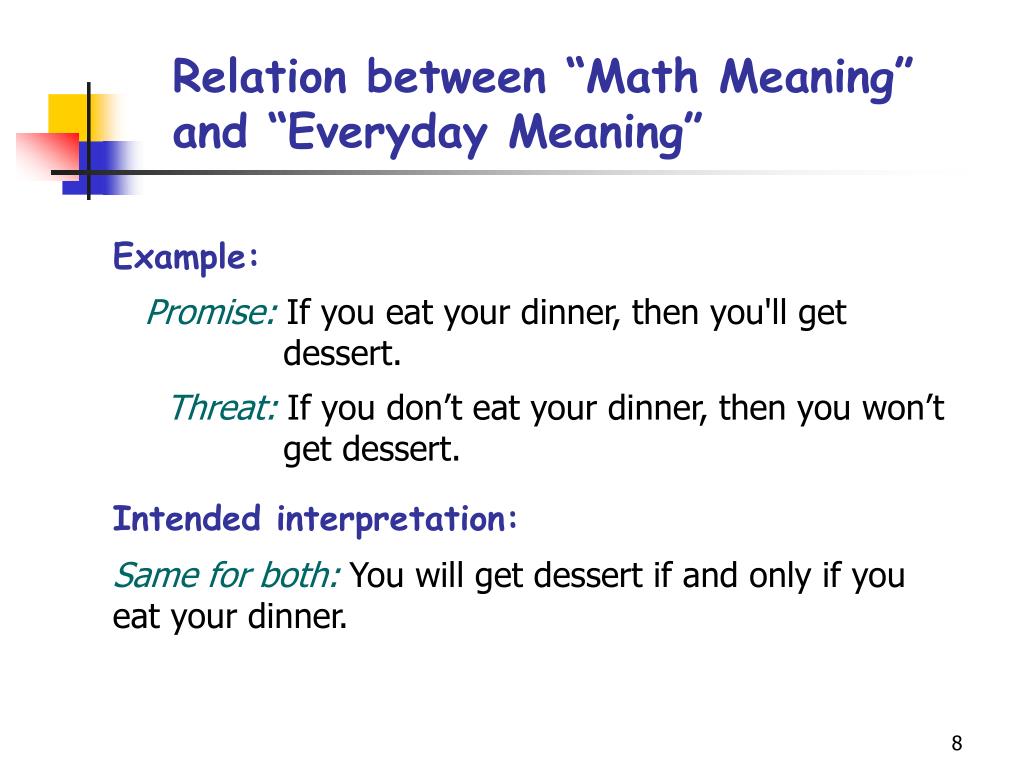 Relation between “Math Meaning” and “Everyday Meaning”

Example:

Promise: If you eat your dinner, then you'll get dessert.

Threat: If you don’t eat your dinner, then you won’t get dessert.

Intended interpretation:

Same for both: You will get dessert if and only if you eat your dinner.

8